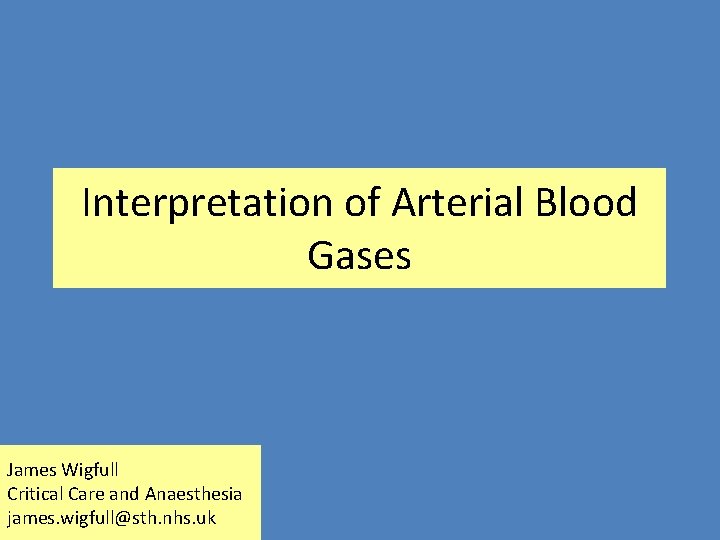 Interpretation of Arterial Blood Gases

James Wigfull
Critical Care and Anaesthesia
james.wigfull@sth.nhs.uk